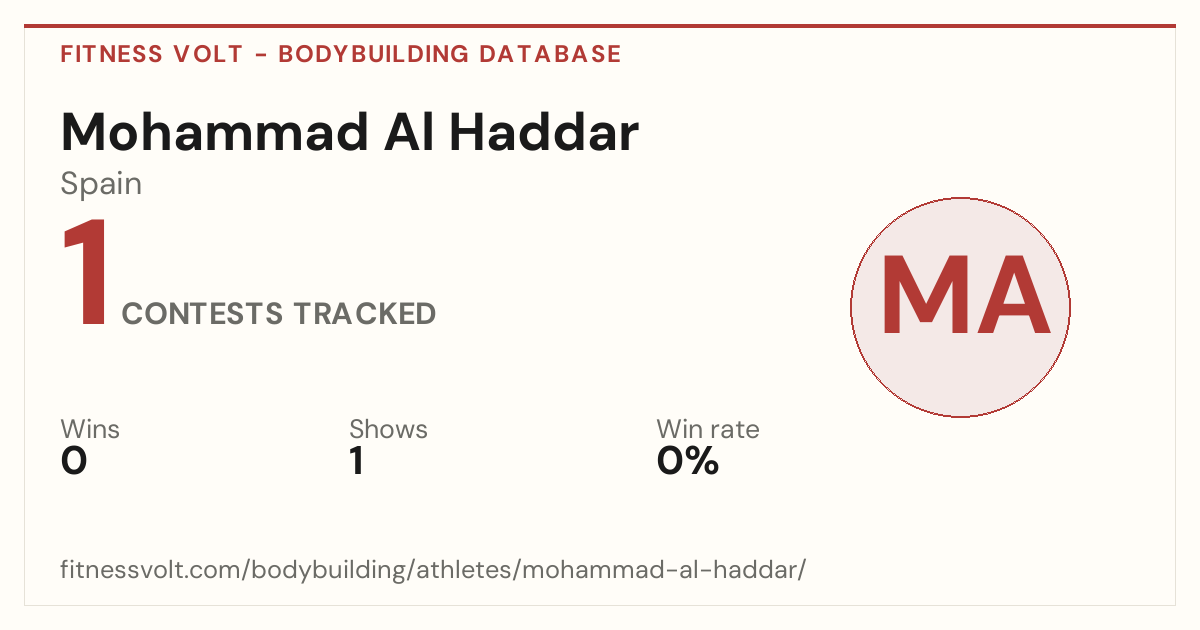 FITNESS VOLT - BODYBUILDING DATABASE

Mohammad Al Haddar

Spain

1 CONTESTS TRACKED

MA

Wins
0

Shows
1

Win rate
0%

fitnessvolt.com/bodybuilding/athletes/mohammad-al-haddar/